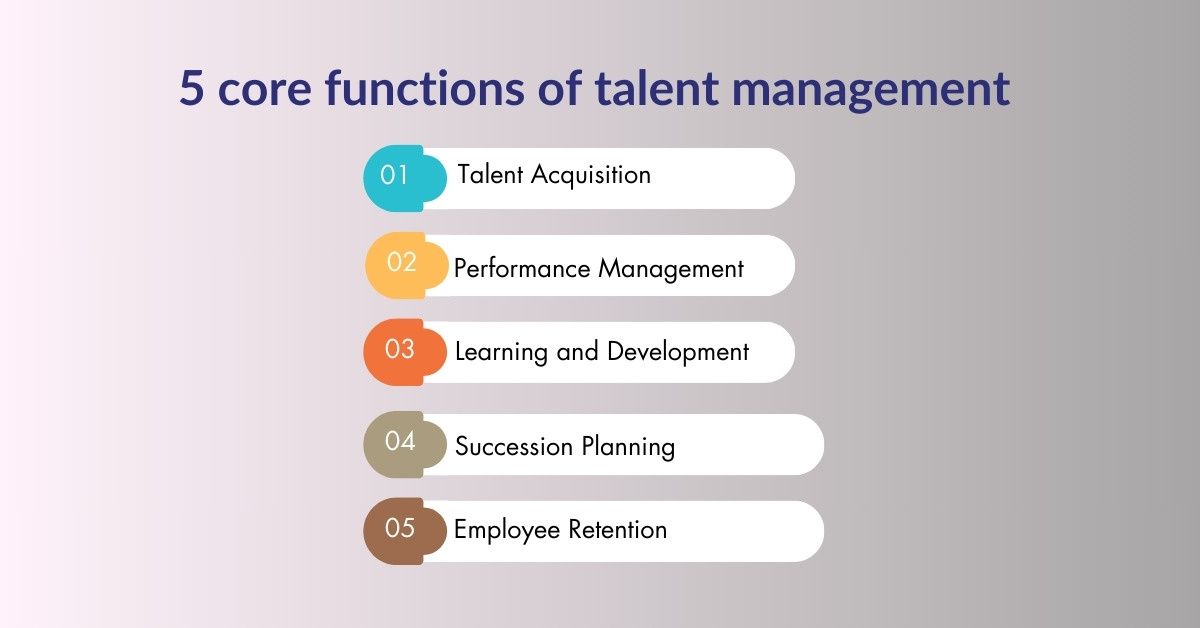 5 core functions of talent management

01 Talent Acquisition

02 Performance Management

03 Learning and Development

04 Succession Planning

05 Employee Retention